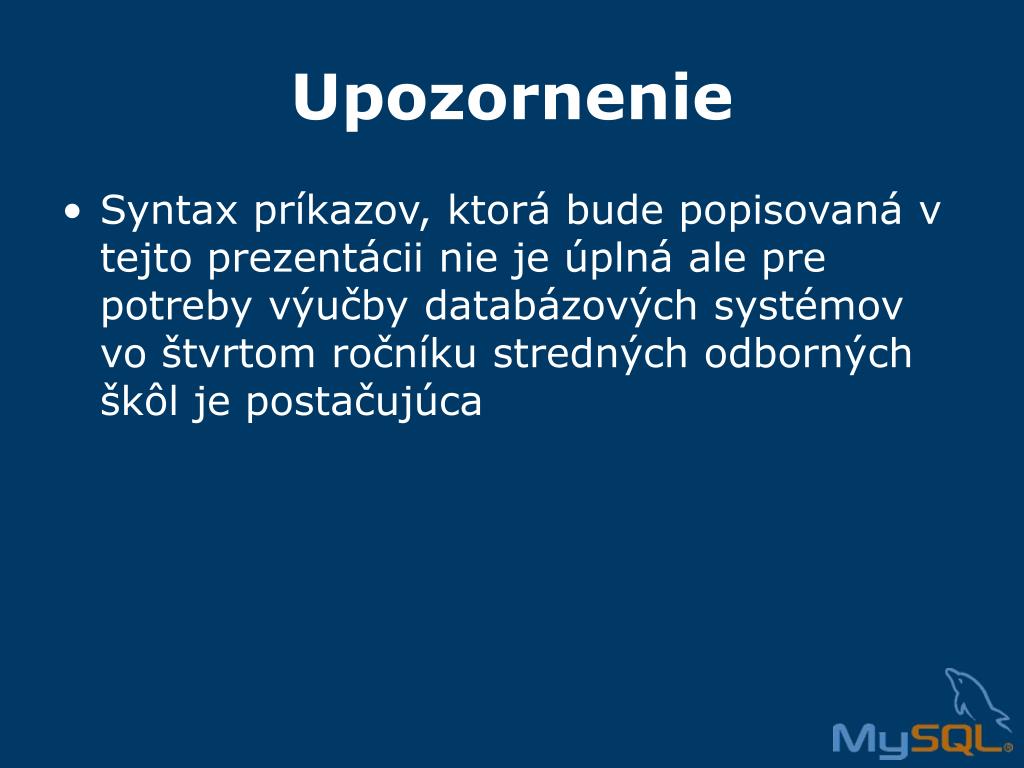 Upozornenie

• Syntax príkazov, ktorá bude popisovaná v tejto prezentácii nie je úplná ale pre potreby výučby databázových systémov vo štvrtom ročníku stredných odborných škôl je postačujúca

MySQL